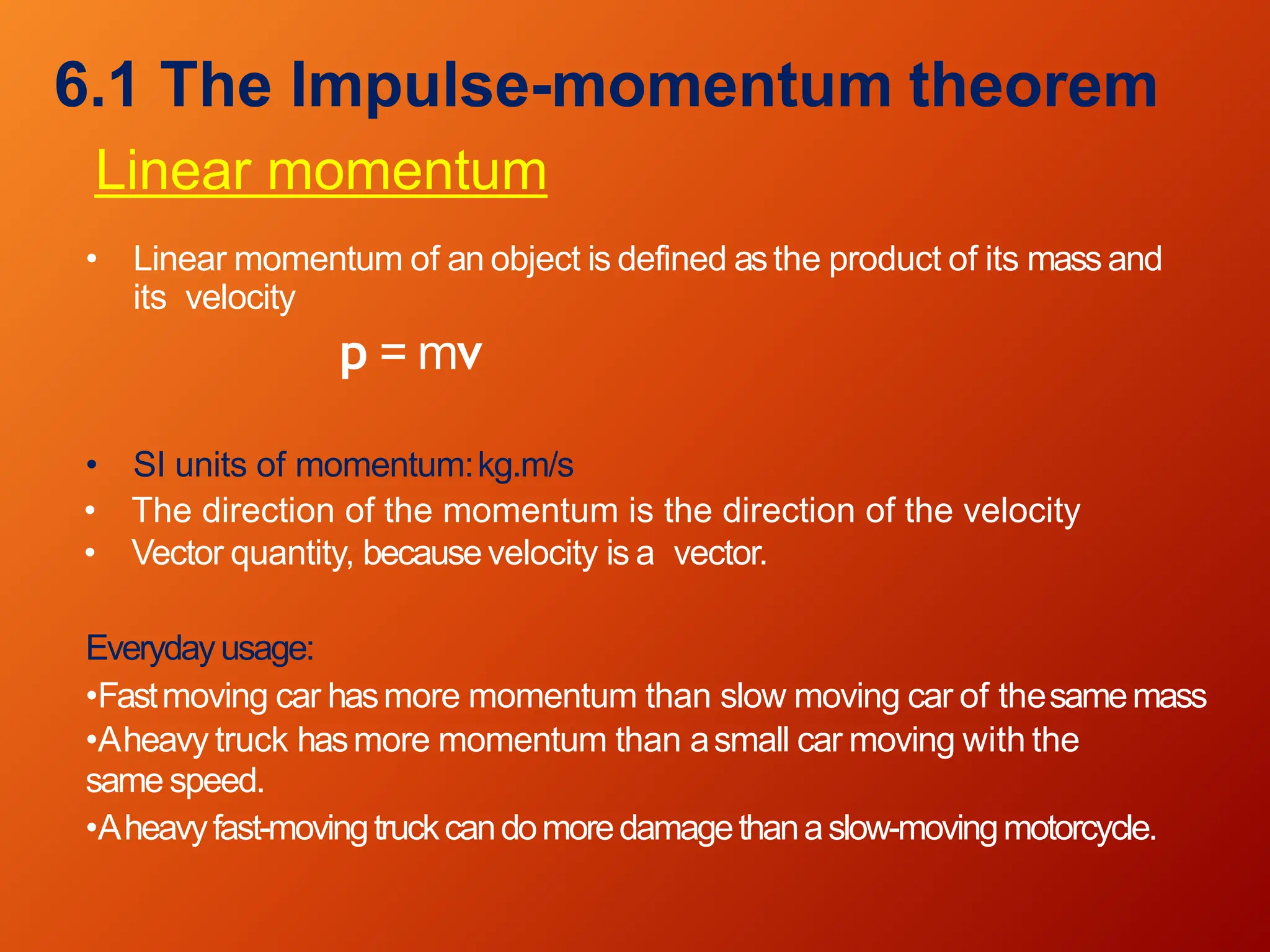 6.1 The Impulse-momentum theorem

Linear momentum

• Linear momentum of an object is defined as the product of its mass and its velocity

$p = mv$

• SI units of momentum: kg.m/s
• The direction of the momentum is the direction of the velocity
• Vector quantity, because velocity is a vector.

Everyday usage:
•Fast moving car has more momentum than slow moving car of the same mass
•A heavy truck has more momentum than a small car moving with the same speed.
•A heavy fast-moving truck can do more damage than a slow-moving motorcycle.